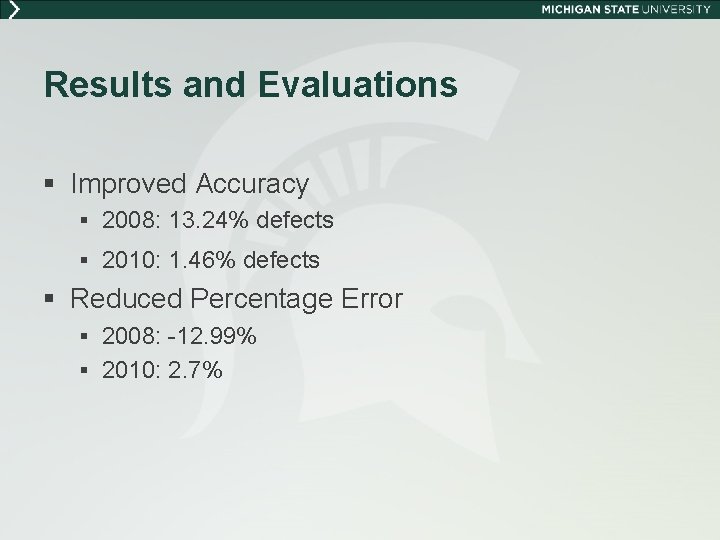 MICHIGAN STATE UNIVERSITY

Results and Evaluations

▪ Improved Accuracy
▪ 2008: 13.24% defects
▪ 2010: 1.46% defects
▪ Reduced Percentage Error
▪ 2008: -12.99%
▪ 2010: 2.7%